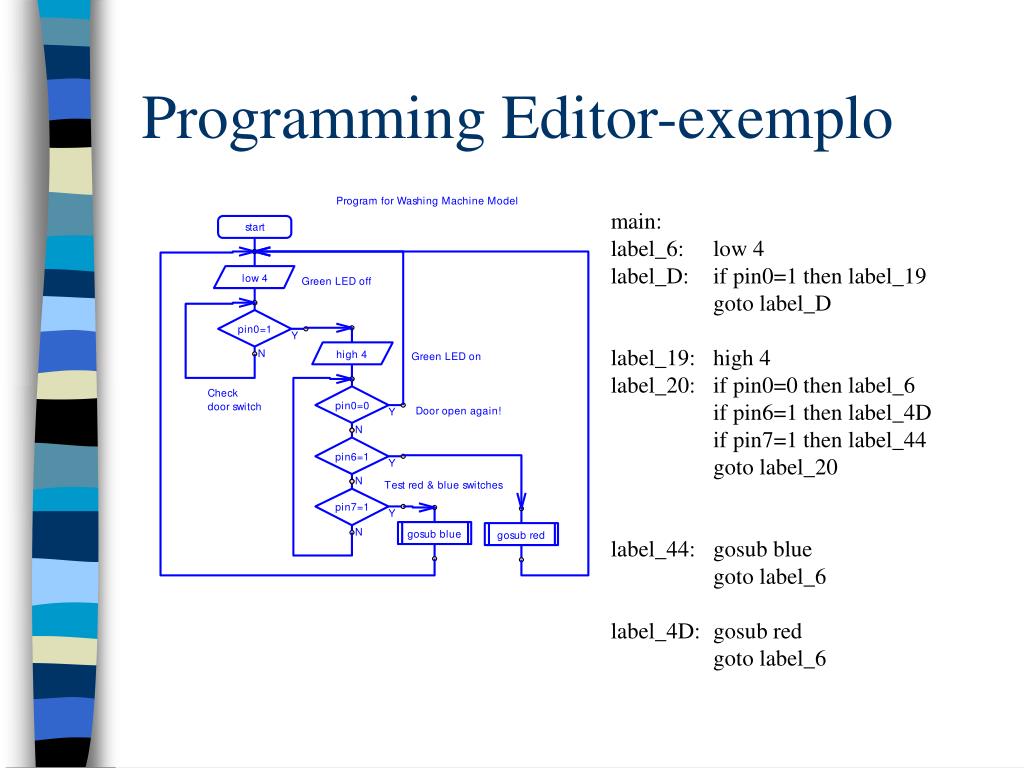 Programming Editor-exemplo

Program for Washing Machine Model

start

low 4

Green LED off

pin0=1

Y

N

high 4

Green LED on

Check door switch

pin0=0

Y

Door open again!

N

pin6=1

Y

N

Test red & blue switches

pin7=1

Y

N

gosub blue

gosub red

main:
label_6: low 4
label_D: if pin0=1 then label_19
goto label_D

label_19: high 4
label_20: if pin0=0 then label_6
if pin6=1 then label_4D
if pin7=1 then label_44
goto label_20

label_44: gosub blue
goto label_6

label_4D: gosub red
goto label_6